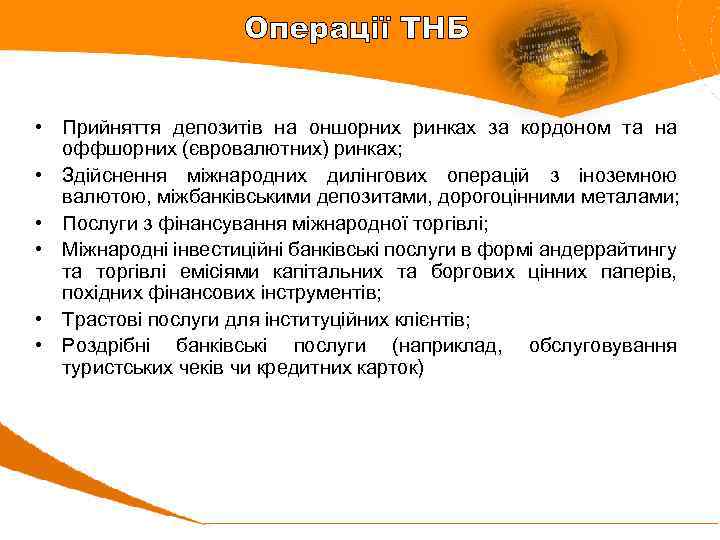 Операції ТНБ

• Прийняття депозитів на оншорних ринках за кордоном та на оффшорних (євровалютних) ринках;
• Здійснення міжнародних дилінгових операцій з іноземною валютою, міжбанківськими депозитами, дорогоцінними металами;
• Послуги з фінансування міжнародної торгівлі;
• Міжнародні інвестиційні банківські послуги в формі андеррайтингу та торгівлі емісіями капітальних та боргових цінних паперів, похідних фінансових інструментів;
• Трастові послуги для інституційних клієнтів;
• Роздрібні банківські послуги (наприклад, обслуговування туристських чеків чи кредитних карток)